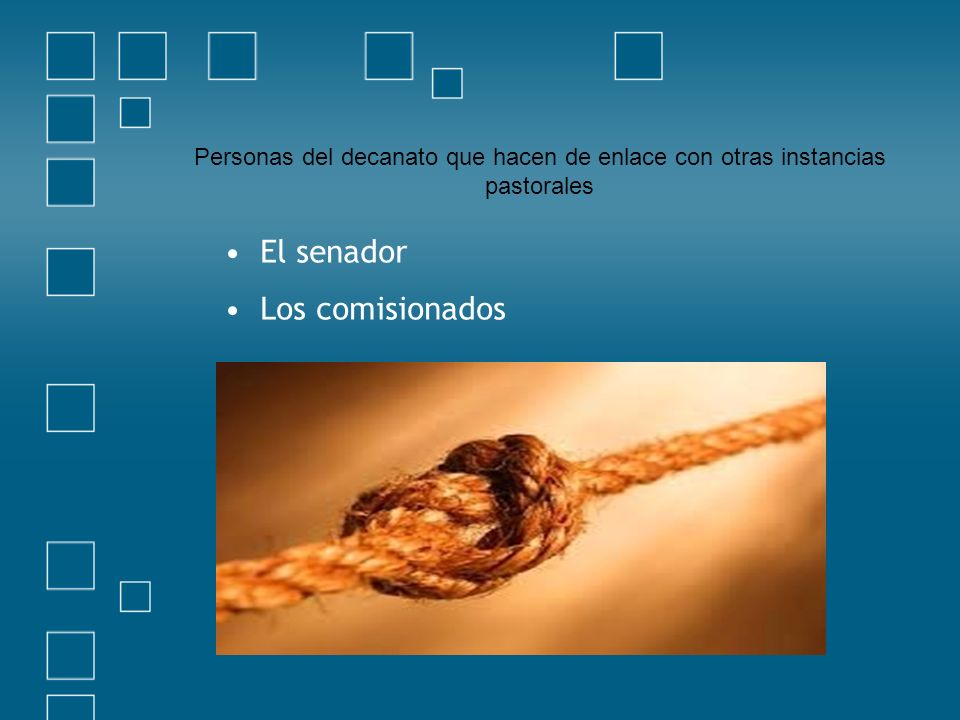 Personas del decanato que hacen de enlace con otras instancias pastorales

• El senador
• Los comisionados